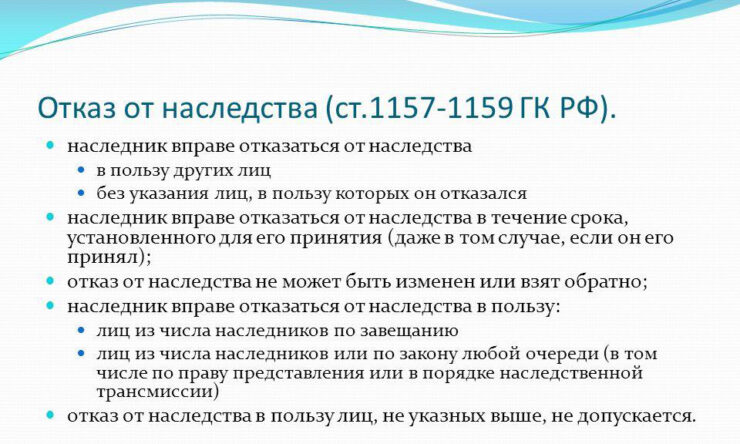 Отказ от наследства (ст.1157-1159 ГК РФ).

- наследник вправе отказаться от наследства
  - в пользу других лиц
  - без указания лиц, в пользу которых он отказался
- наследник вправе отказаться от наследства в течение срока, установленного для его принятия (даже в том случае, если он его принял);
- отказ от наследства не может быть изменен или взят обратно;
- наследник вправе отказаться от наследства в пользу:
  - лиц из числа наследников по завещанию
  - лиц из числа наследников или по закону любой очереди (в том числе по праву представления или в порядке наследственной трансмиссии)
- отказ от наследства в пользу лиц, не указных выше, не допускается.